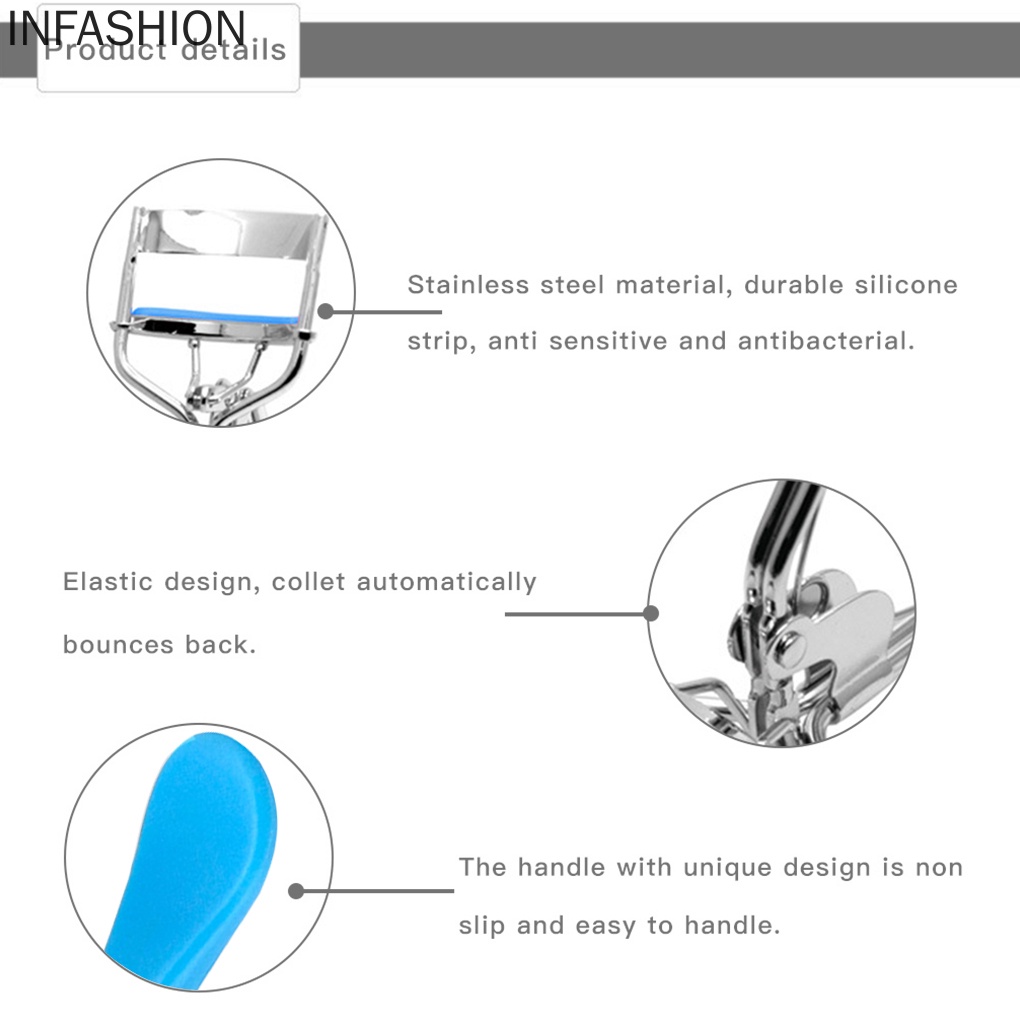 INFASHION
Product details

Stainless steel material, durable silicone strip, anti sensitive and antibacterial.

Elastic design, collet automatically bounces back.

The handle with unique design is non slip and easy to handle.